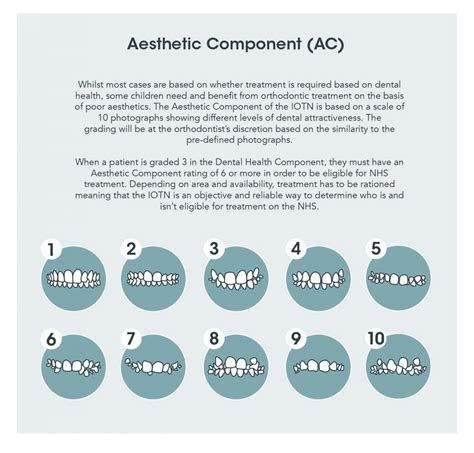 Aesthetic Component (AC)

Whilst most cases are based on whether treatment is required based on dental health, some children need and benefit from orthodontic treatment on the basis of poor aesthetics. The Aesthetic Component of the IOTN is based on a scale of 10 photographs showing different levels of dental attractiveness. The grading will be at the orthodontist's discretion based on the similarity to the pre-defined photographs.

When a patient is graded 3 in the Dental Health Component, they must have an Aesthetic Component rating of 6 or more in order to be eligible for NHS treatment. Depending on area and availability, treatment has to be rationed meaning that the IOTN is an objective and reliable way to determine who is and isn't eligible for treatment on the NHS.

1

2

3

4

5

6

7

8

9

10